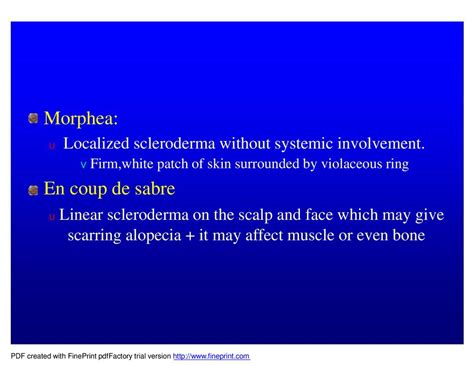 Morphea:

u Localized scleroderma without systemic involvement.

v Firm,white patch of skin surrounded by violaceous ring

En coup de sabre

u Linear scleroderma on the scalp and face which may give scarring alopecia + it may affect muscle or even bone

PDF created with FinePrint pdfFactory trial version http://www.fineprint.com